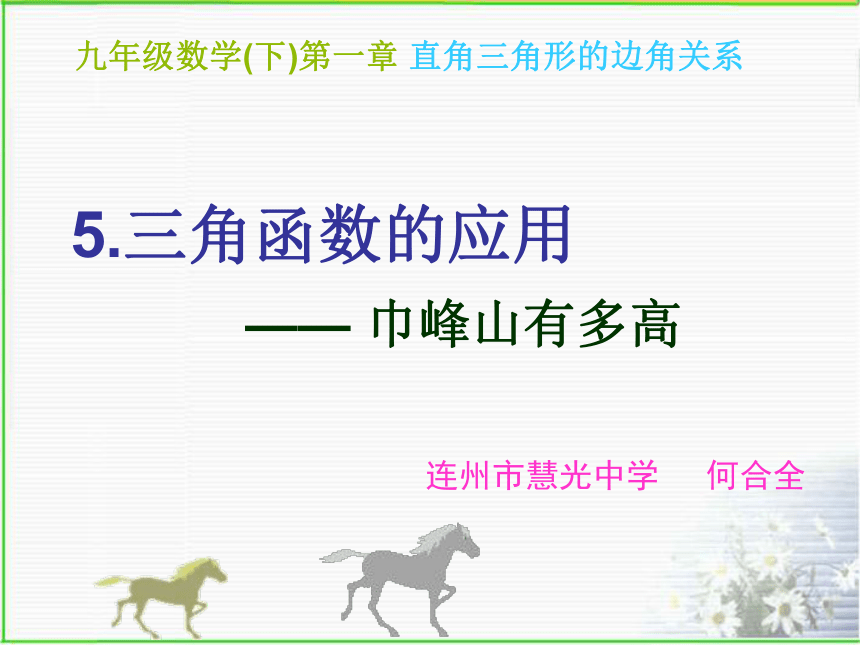 九年级数学(下)第一章 直角三角形的边角关系

5.三角函数的应用

—— 巾峰山有多高

连州市慧光中学 何合全